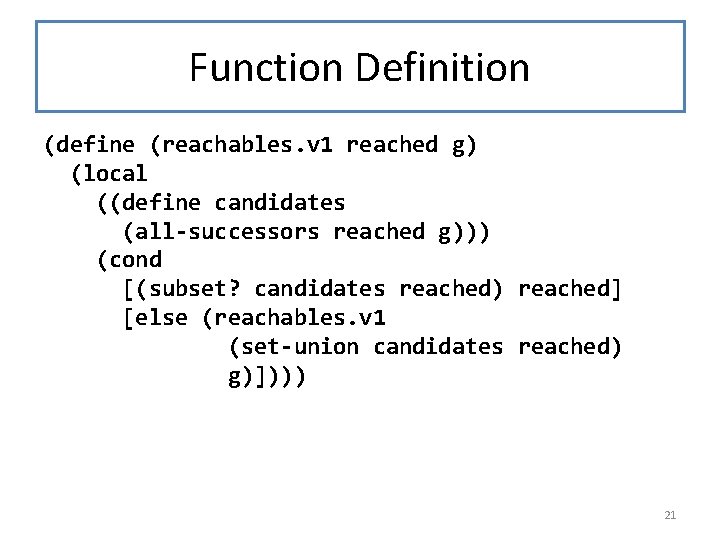 Function Definition

(define (reachables.v1 reached g)
  (local
    ((define candidates
      (all-successors reached g)))
    (cond
      [(subset? candidates reached) reached]
      [else (reachables.v1
              (set-union candidates reached)
              g)])))

21